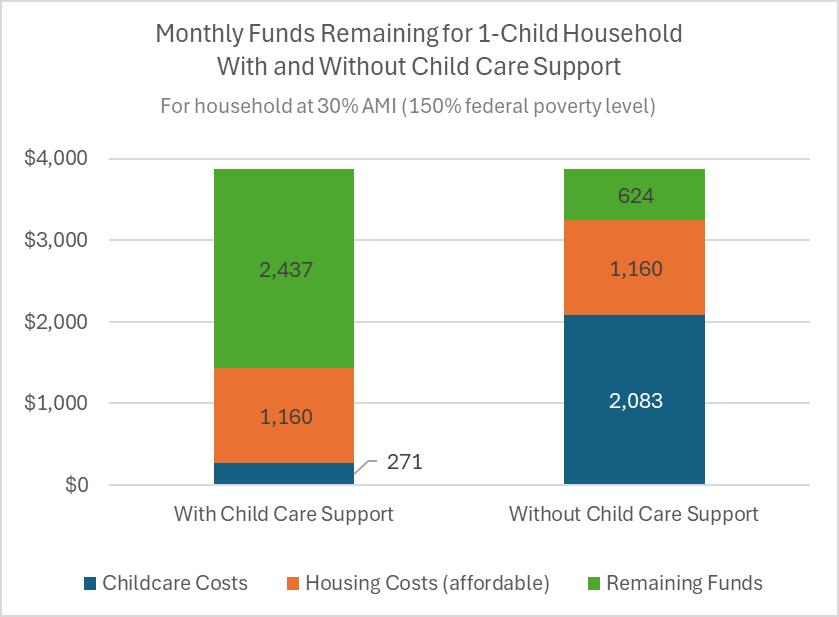 Monthly Funds Remaining for 1-Child Household With and Without Child Care Support

For household at 30% AMI (150% federal poverty level)

$4,000
$3,000
$2,000
$1,000
$0

2,437
1,160
271

624
1,160
2,083

With Child Care Support
Without Child Care Support

Childcare Costs
Housing Costs (affordable)
Remaining Funds